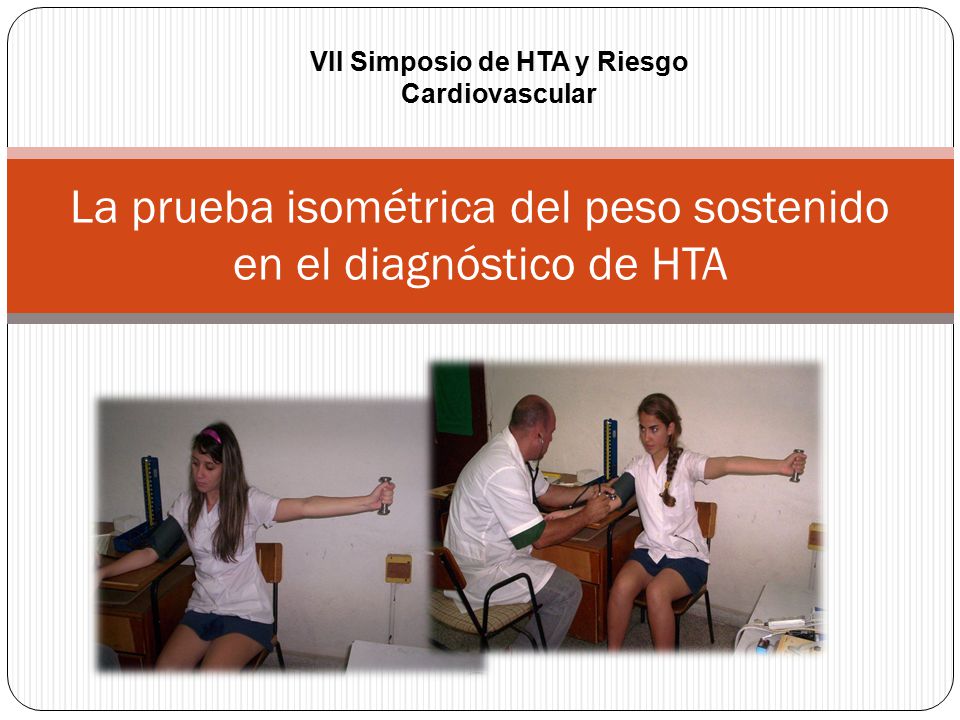 VII Simposio de HTA y Riesgo Cardiovascular

La prueba isométrica del peso sostenido en el diagnóstico de HTA